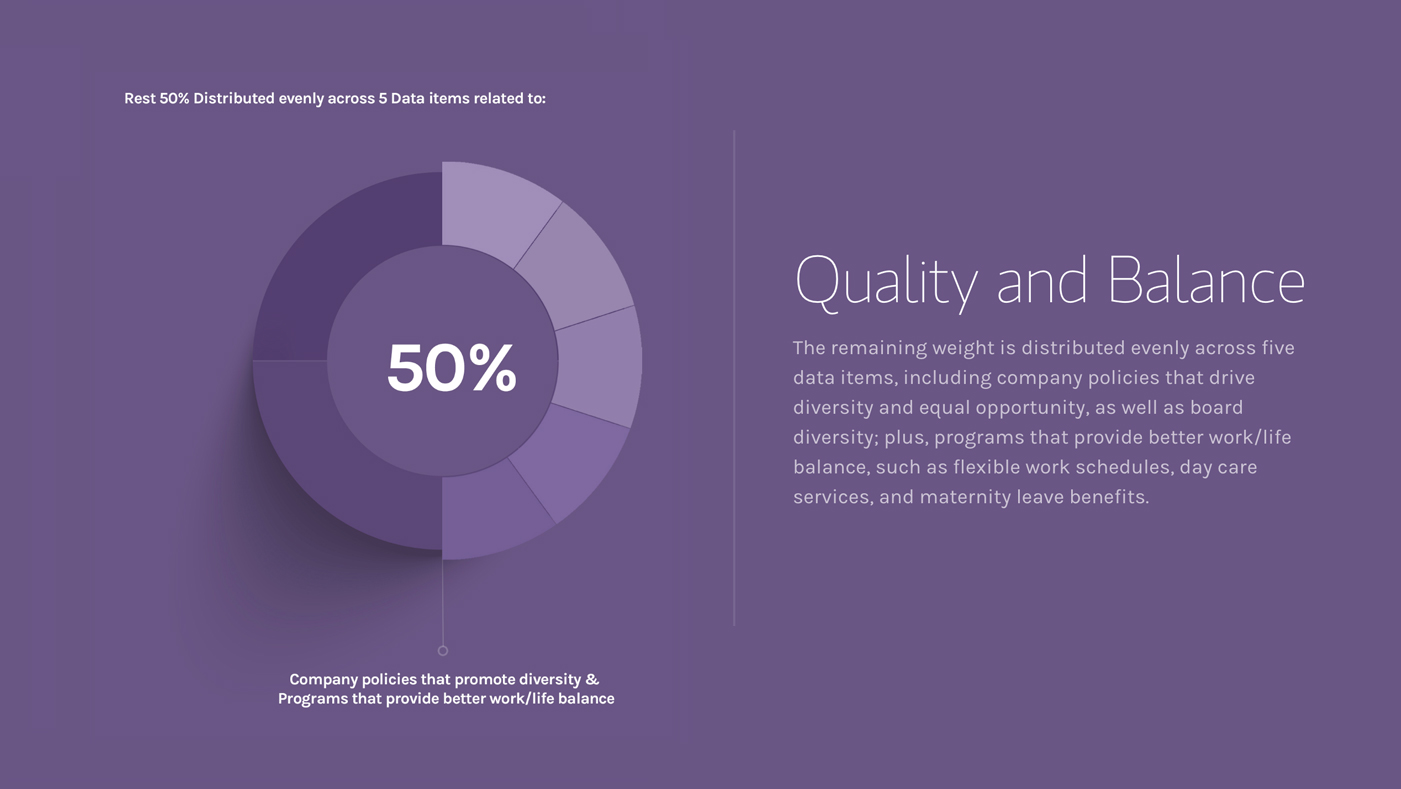 Rest 50% Distributed evenly across 5 Data items related to:

50%

Company policies that promote diversity & Programs that provide better work/life balance

Quality and Balance

The remaining weight is distributed evenly across five data items, including company policies that drive diversity and equal opportunity, as well as board diversity; plus, programs that provide better work/life balance, such as flexible work schedules, day care services, and maternity leave benefits.